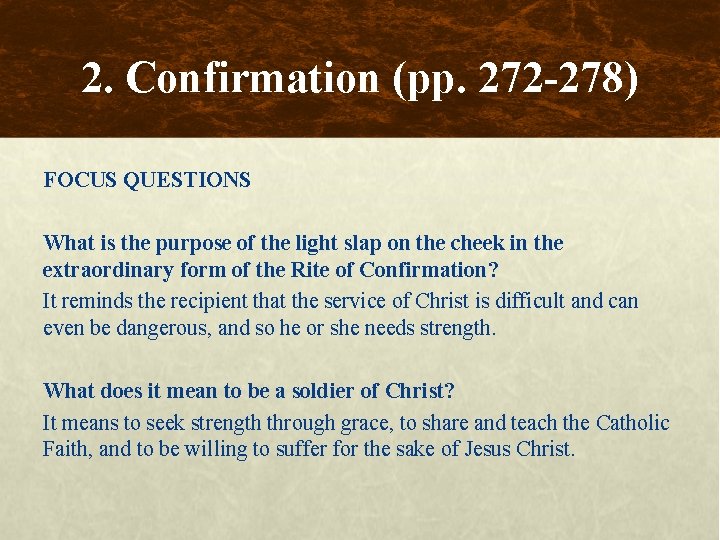 2. Confirmation (pp. 272-278)

FOCUS QUESTIONS

What is the purpose of the light slap on the cheek in the extraordinary form of the Rite of Confirmation?
It reminds the recipient that the service of Christ is difficult and can even be dangerous, and so he or she needs strength.

What does it mean to be a soldier of Christ?
It means to seek strength through grace, to share and teach the Catholic Faith, and to be willing to suffer for the sake of Jesus Christ.